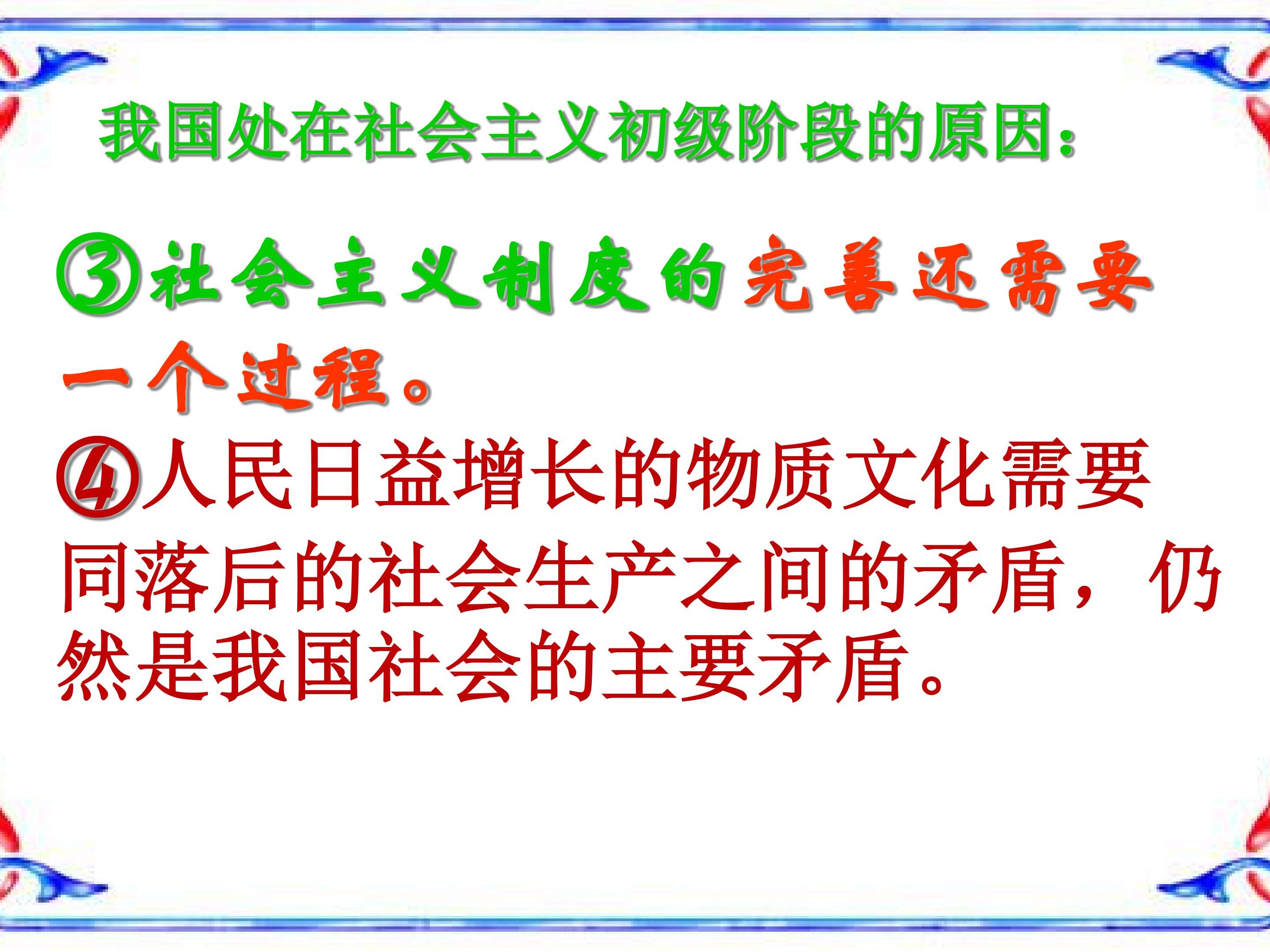 我国处在社会主义初级阶段的原因：

③社会主义制度的完善还需要一个过程。

④人民日益增长的物质文化需要同落后的社会生产之间的矛盾，仍然是我国社会的主要矛盾。